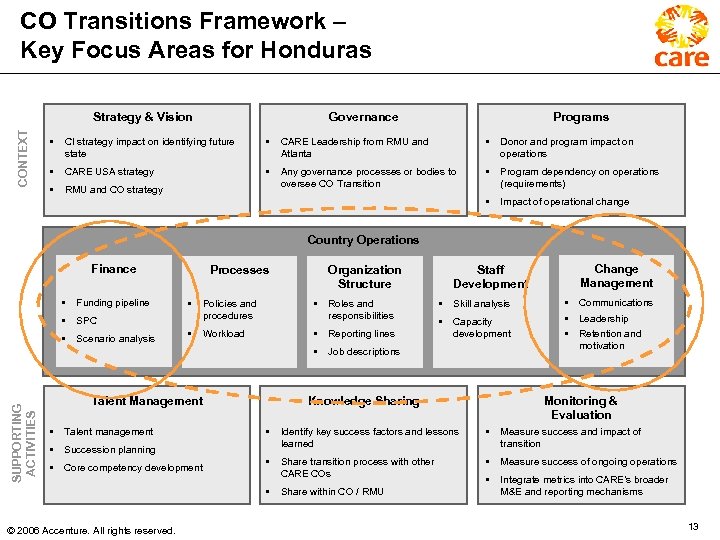 CO Transitions Framework – Key Focus Areas for Honduras

care

CONTEXT

Strategy & Vision
- CI strategy impact on identifying future state
- CARE USA strategy
- RMU and CO strategy

Governance
- CARE Leadership from RMU and Atlanta
- Any governance processes or bodies to oversee CO Transition

Programs
- Donor and program impact on operations
- Program dependency on operations (requirements)
- Impact of operational change

Country Operations

Finance
- Funding pipeline
- SPC
- Scenario analysis

Processes
- Policies and procedures
- Workload

Organization Structure
- Roles and responsibilities
- Reporting lines
- Job descriptions

Staff Development
- Skill analysis
- Capacity development

Change Management
- Communications
- Leadership
- Retention and motivation

SUPPORTING ACTIVITIES

Talent Management
- Talent management
- Succession planning
- Core competency development

Knowledge Sharing
- Identify key success factors and lessons learned
- Share transition process with other CARE COs
- Share within CO / RMU

Monitoring & Evaluation
- Measure success and impact of transition
- Measure success of ongoing operations
- Integrate metrics into CARE's broader M&E and reporting mechanisms

© 2006 Accenture. All rights reserved.

13